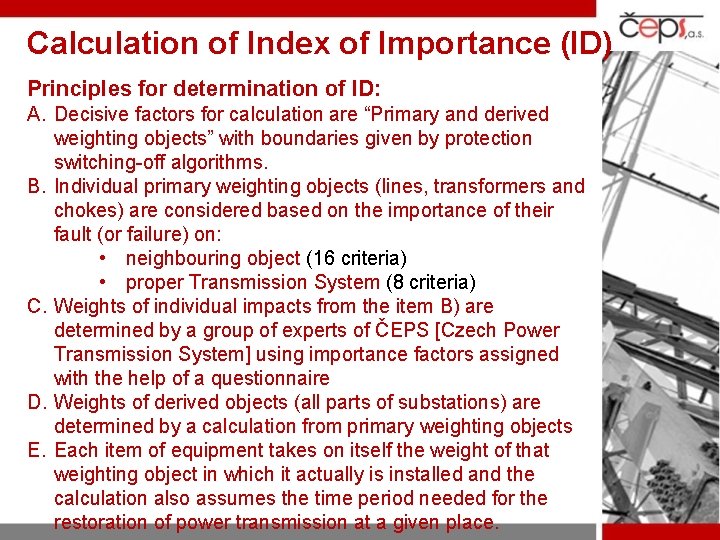 čeps, a.s.

Calculation of Index of Importance (ID)

Principles for determination of ID:

A. Decisive factors for calculation are “Primary and derived weighting objects” with boundaries given by protection switching-off algorithms.

B. Individual primary weighting objects (lines, transformers and chokes) are considered based on the importance of their fault (or failure) on:
• neighbouring object (16 criteria)
• proper Transmission System (8 criteria)

C. Weights of individual impacts from the item B) are determined by a group of experts of ČEPS [Czech Power Transmission System] using importance factors assigned with the help of a questionnaire

D. Weights of derived objects (all parts of substations) are determined by a calculation from primary weighting objects

E. Each item of equipment takes on itself the weight of that weighting object in which it actually is installed and the calculation also assumes the time period needed for the restoration of power transmission at a given place.